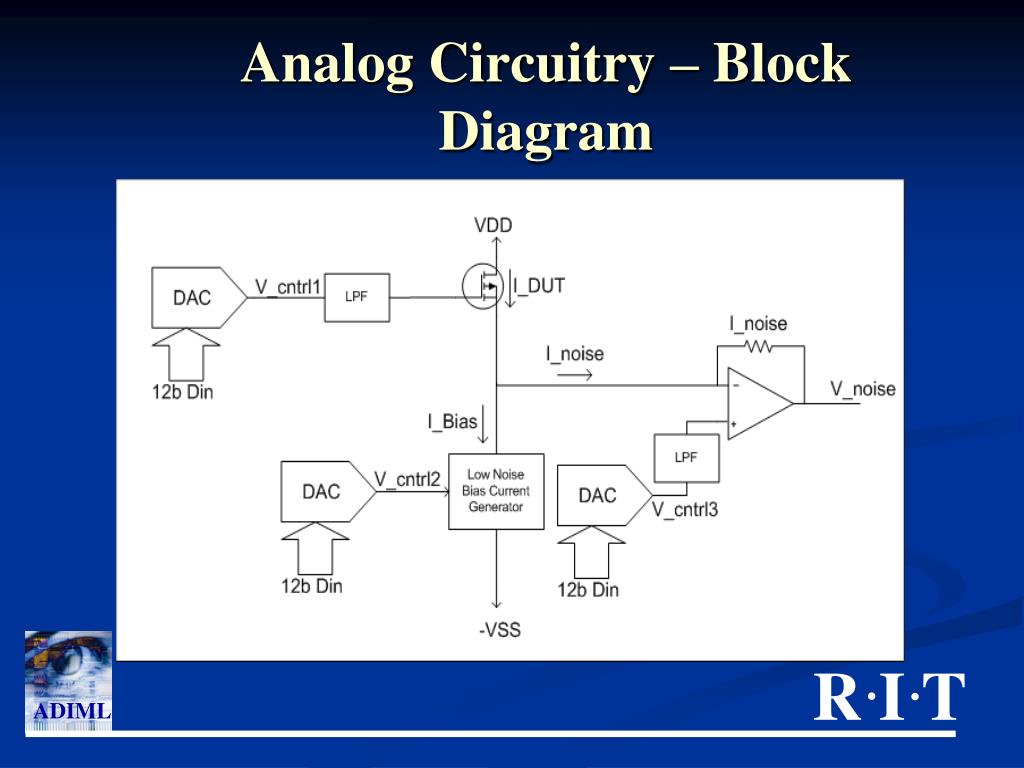 Analog Circuitry – Block Diagram

VDD

DAC

V_cntrl1

LPF

I_DUT

12b Din

I_noise

I_noise

V_noise

-

+

I_Bias

LPF

DAC

V_cntrl2

Low Noise Bias Current Generator

DAC

V_cntrl3

12b Din

12b Din

-VSS

ADIML

R·I·T